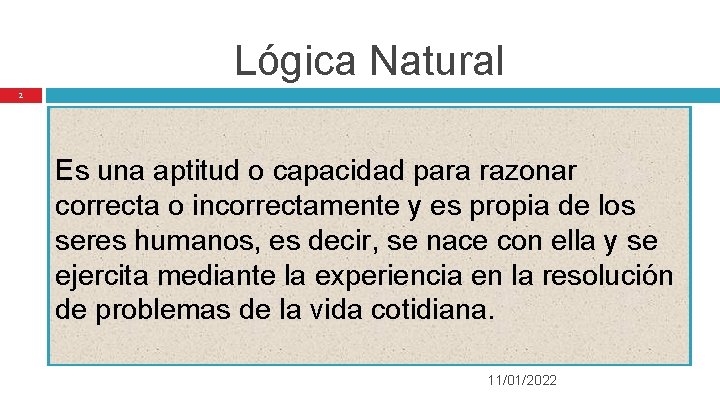 Lógica Natural

2

Es una aptitud o capacidad para razonar correcta o incorrectamente y es propia de los seres humanos, es decir, se nace con ella y se ejercita mediante la experiencia en la resolución de problemas de la vida cotidiana.

11/01/2022